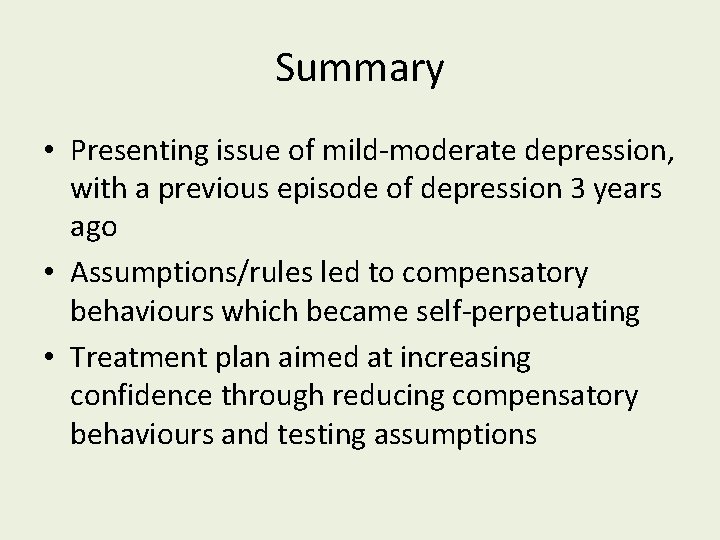 Summary

• Presenting issue of mild-moderate depression, with a previous episode of depression 3 years ago
• Assumptions/rules led to compensatory behaviours which became self-perpetuating
• Treatment plan aimed at increasing confidence through reducing compensatory behaviours and testing assumptions